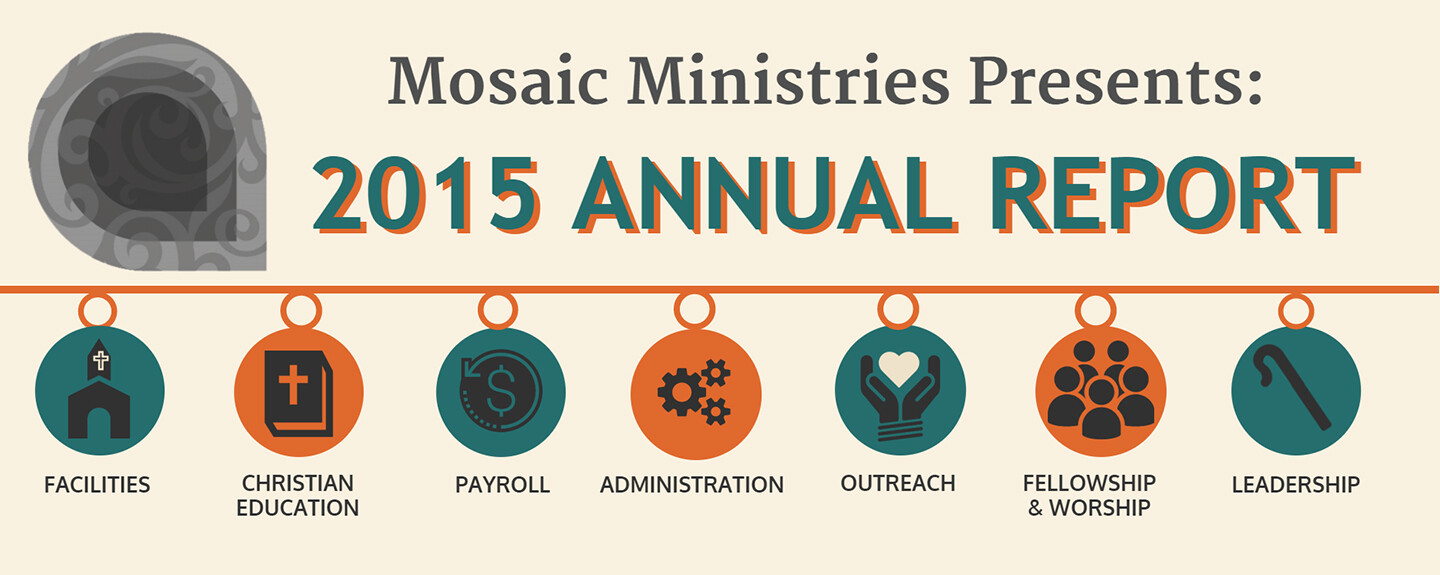 Mosaic Ministries Presents:

2015 ANNUAL REPORT

FACILITIES

CHRISTIAN EDUCATION

PAYROLL

ADMINISTRATION

OUTREACH

FELLOWSHIP & WORSHIP

LEADERSHIP